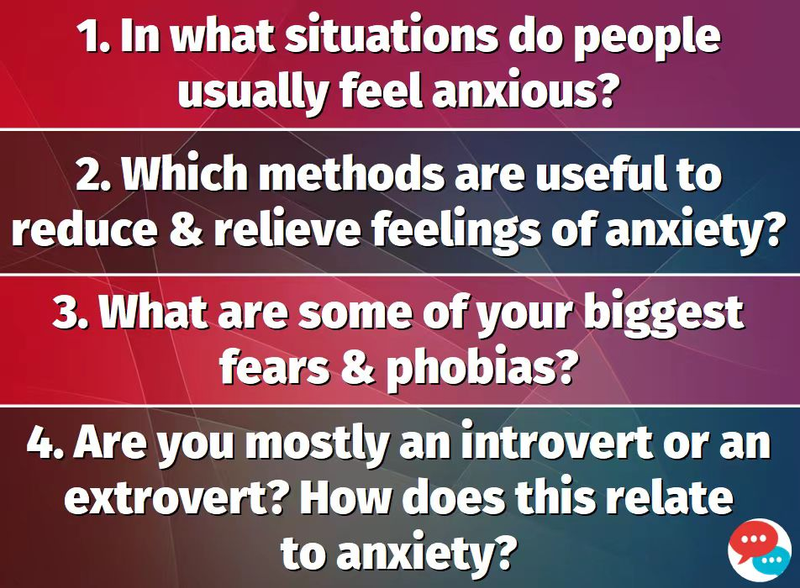 1. In what situations do people usually feel anxious?

2. Which methods are useful to reduce & relieve feelings of anxiety?

3. What are some of your biggest fears & phobias?

4. Are you mostly an introvert or an extrovert? How does this relate to anxiety?